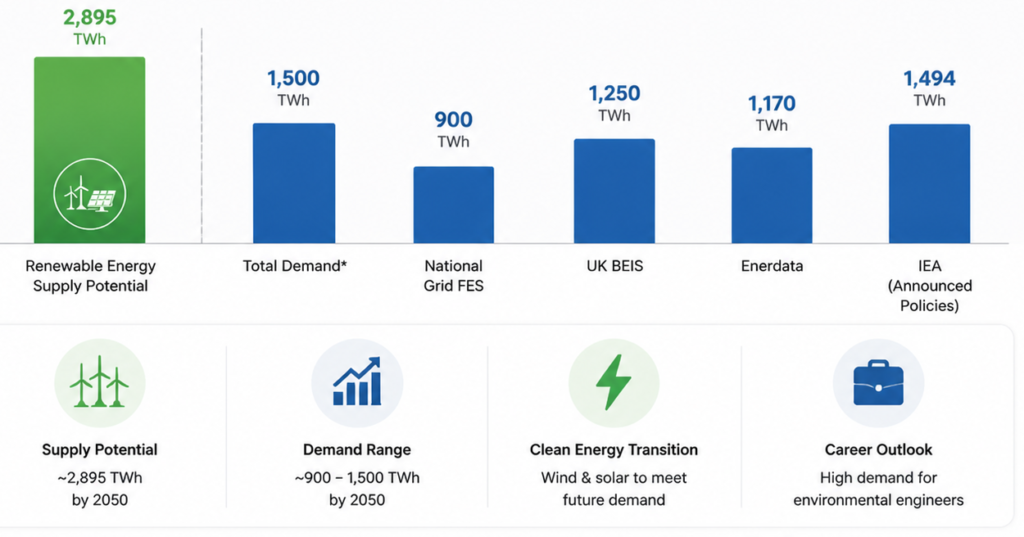 2,895
TWh

Renewable Energy Supply Potential

1,500
TWh

Total Demand*

900
TWh

National Grid FES

1,250
TWh

UK BEIS

1,170
TWh

Enerdata

1,494
TWh

IEA (Announced Policies)

Supply Potential
~2,895 TWh by 2050

Demand Range
~900 – 1,500 TWh by 2050

Clean Energy Transition
Wind & solar to meet future demand

Career Outlook
High demand for environmental engineers